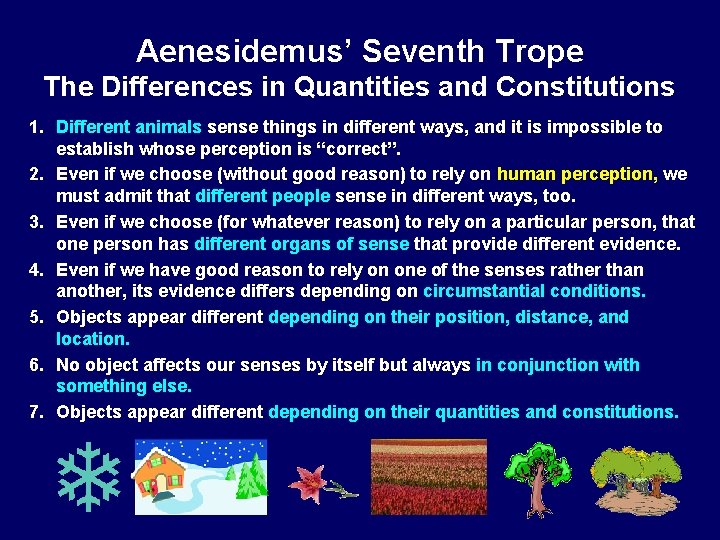 Aenesidemus' Seventh Trope
The Differences in Quantities and Constitutions

1. Different animals sense things in different ways, and it is impossible to establish whose perception is "correct".
2. Even if we choose (without good reason) to rely on human perception, we must admit that different people sense in different ways, too.
3. Even if we choose (for whatever reason) to rely on a particular person, that one person has different organs of sense that provide different evidence.
4. Even if we have good reason to rely on one of the senses rather than another, its evidence differs depending on circumstantial conditions.
5. Objects appear different depending on their position, distance, and location.
6. No object affects our senses by itself but always in conjunction with something else.
7. Objects appear different depending on their quantities and constitutions.